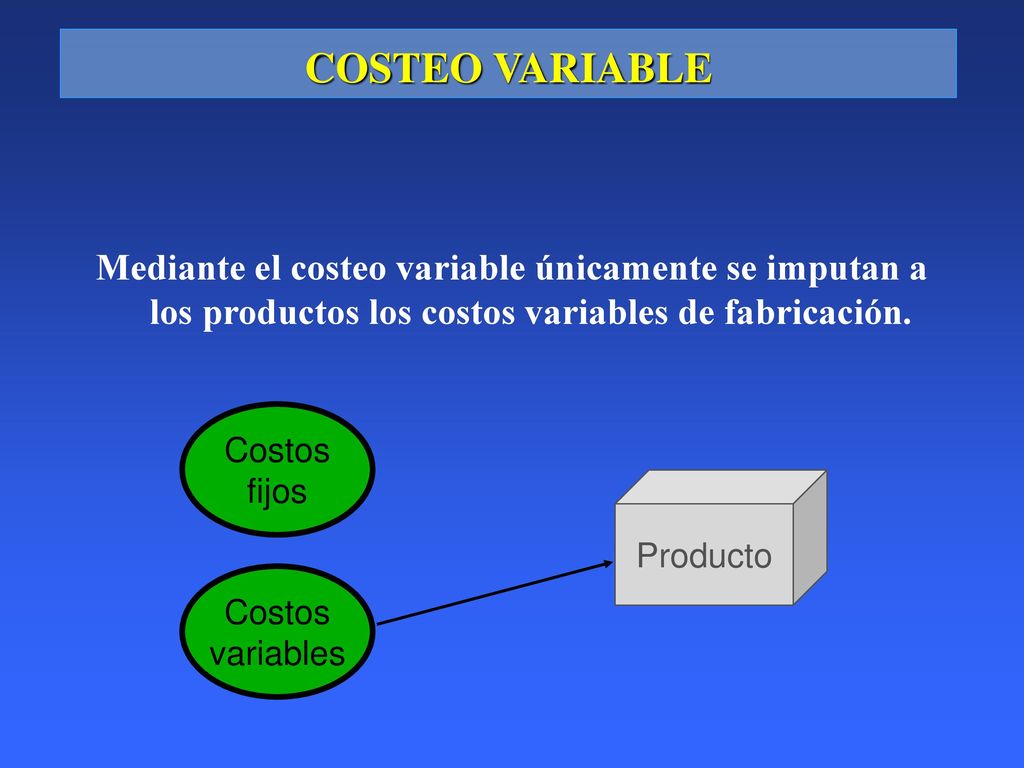 COSTEO VARIABLE

Mediante el costeo variable únicamente se imputan a los productos los costos variables de fabricación.

Costos fijos

Costos variables

Producto